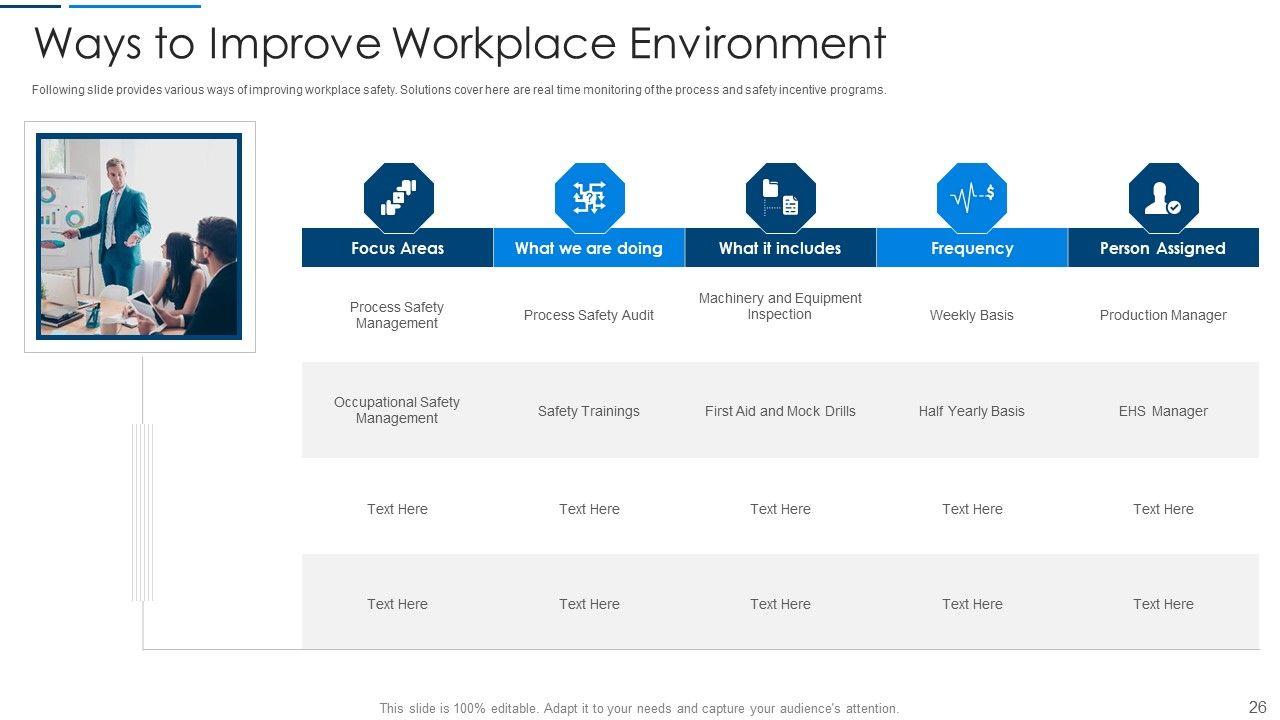 Ways to Improve Workplace Environment

Following slide provides various ways of improving workplace safety. Solutions cover here are real time monitoring of the process and safety incentive programs.

| Focus Areas | What we are doing | What it includes | Frequency | Person Assigned |
|---|---|---|---|---|
| Process Safety Management | Process Safety Audit | Machinery and Equipment Inspection | Weekly Basis | Production Manager |
| Occupational Safety Management | Safety Trainings | First Aid and Mock Drills | Half Yearly Basis | EHS Manager |
| Text Here | Text Here | Text Here | Text Here | Text Here |
| Text Here | Text Here | Text Here | Text Here | Text Here |

This slide is 100% editable. Adapt it to your needs and capture your audience's attention.

26